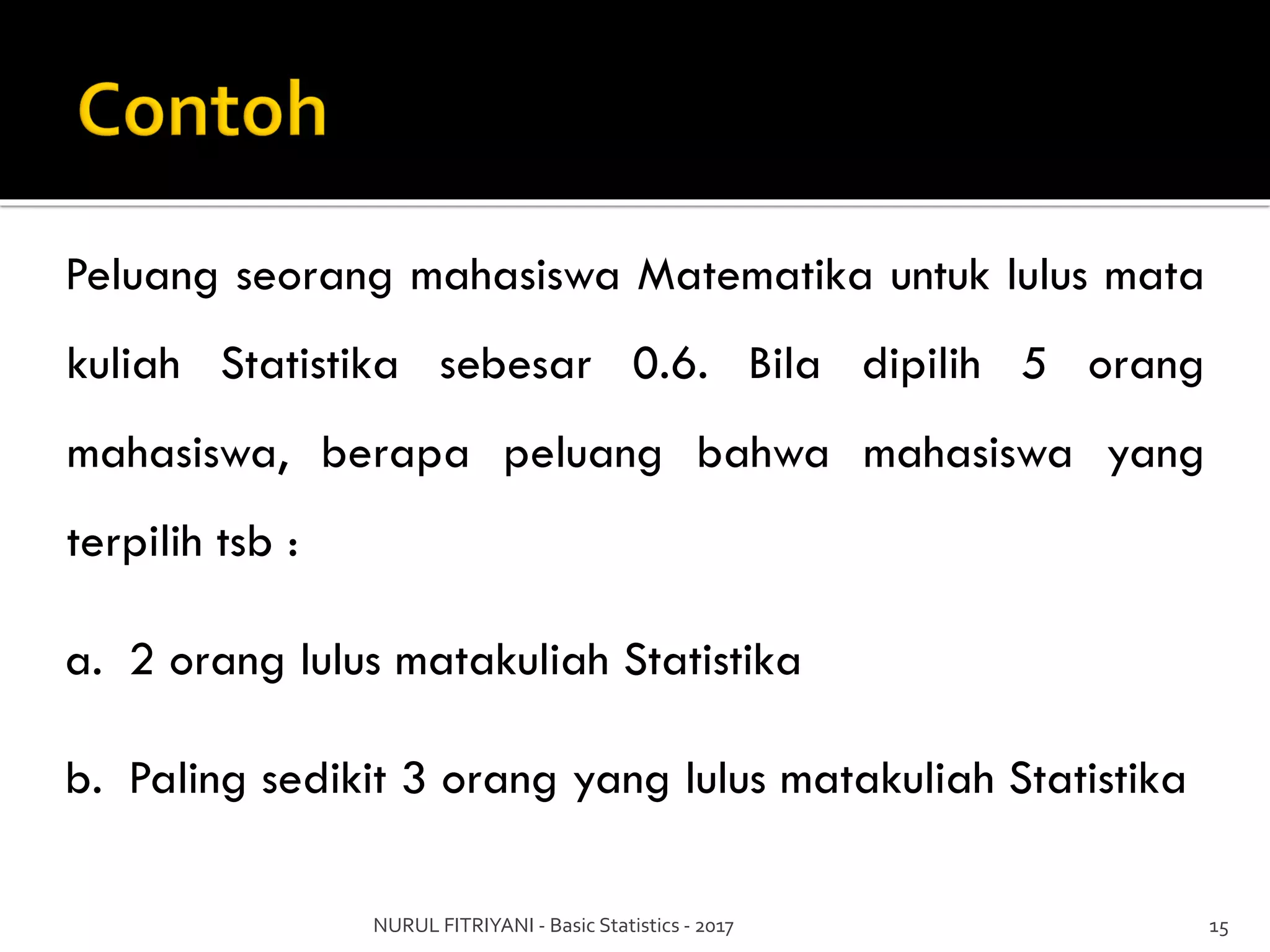 Contoh

Peluang seorang mahasiswa Matematika untuk lulus mata kuliah Statistika sebesar 0.6. Bila dipilih 5 orang mahasiswa, berapa peluang bahwa mahasiswa yang terpilih tsb :

a. 2 orang lulus matakuliah Statistika

b. Paling sedikit 3 orang yang lulus matakuliah Statistika

NURUL FITRIYANI - Basic Statistics - 2017

15